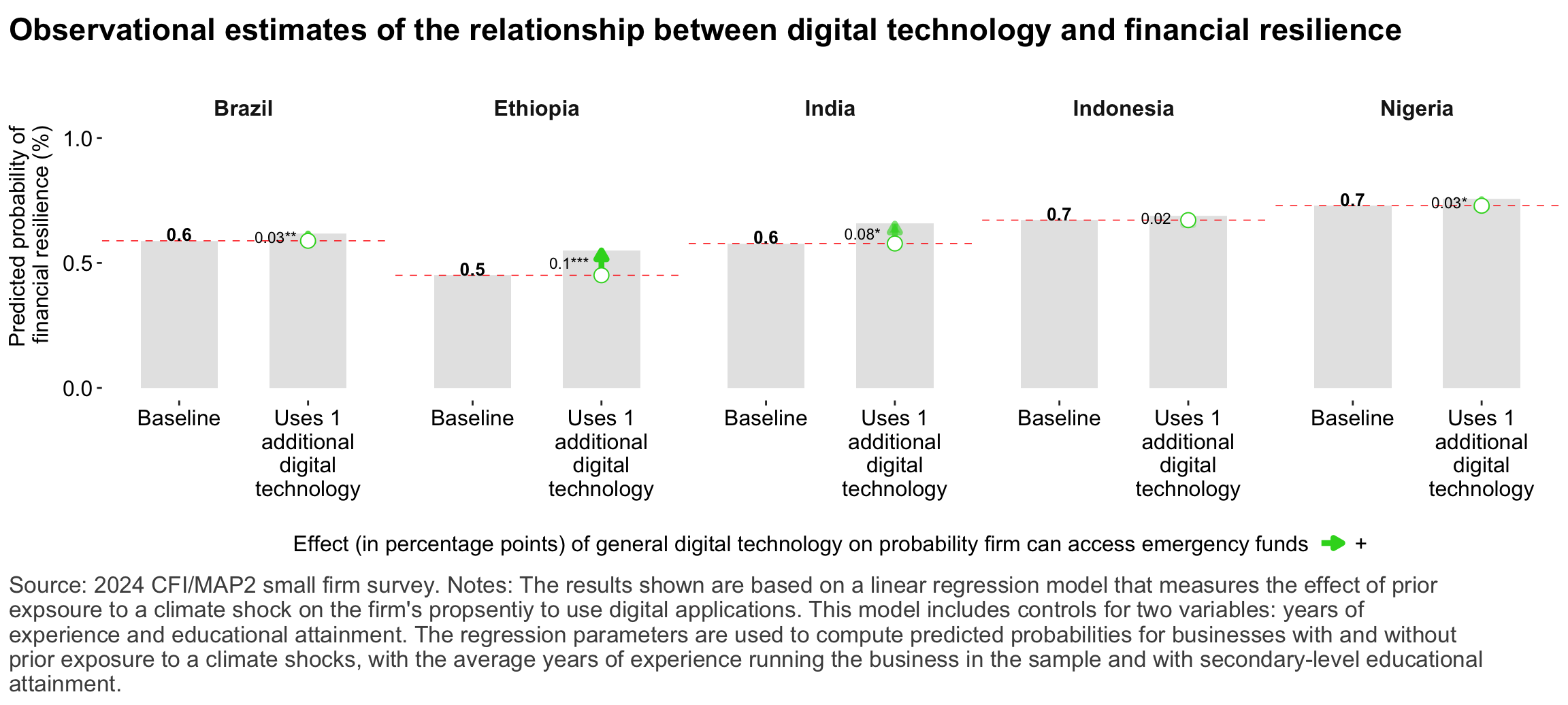 Observational estimates of the relationship between digital technology and financial resilience

Predicted probability of financial resilience (%)

1.0
0.5
0.0

Brazil
0.6
0.03**
Baseline
Uses 1 additional digital technology

Ethiopia
0.5
0.1***
Baseline
Uses 1 additional digital technology

India
0.6
0.08*
Baseline
Uses 1 additional digital technology

Indonesia
0.7
0.02
Baseline
Uses 1 additional digital technology

Nigeria
0.7
0.03*
Baseline
Uses 1 additional digital technology

Effect (in percentage points) of general digital technology on probability firm can access emergency funds +

Source: 2024 CFI/MAP2 small firm survey. Notes: The results shown are based on a linear regression model that measures the effect of prior expsoure to a climate shock on the firm's propsentiy to use digital applications. This model includes controls for two variables: years of experience and educational attainment. The regression parameters are used to compute predicted probabilities for businesses with and without prior exposure to a climate shocks, with the average years of experience running the business in the sample and with secondary-level educational attainment.